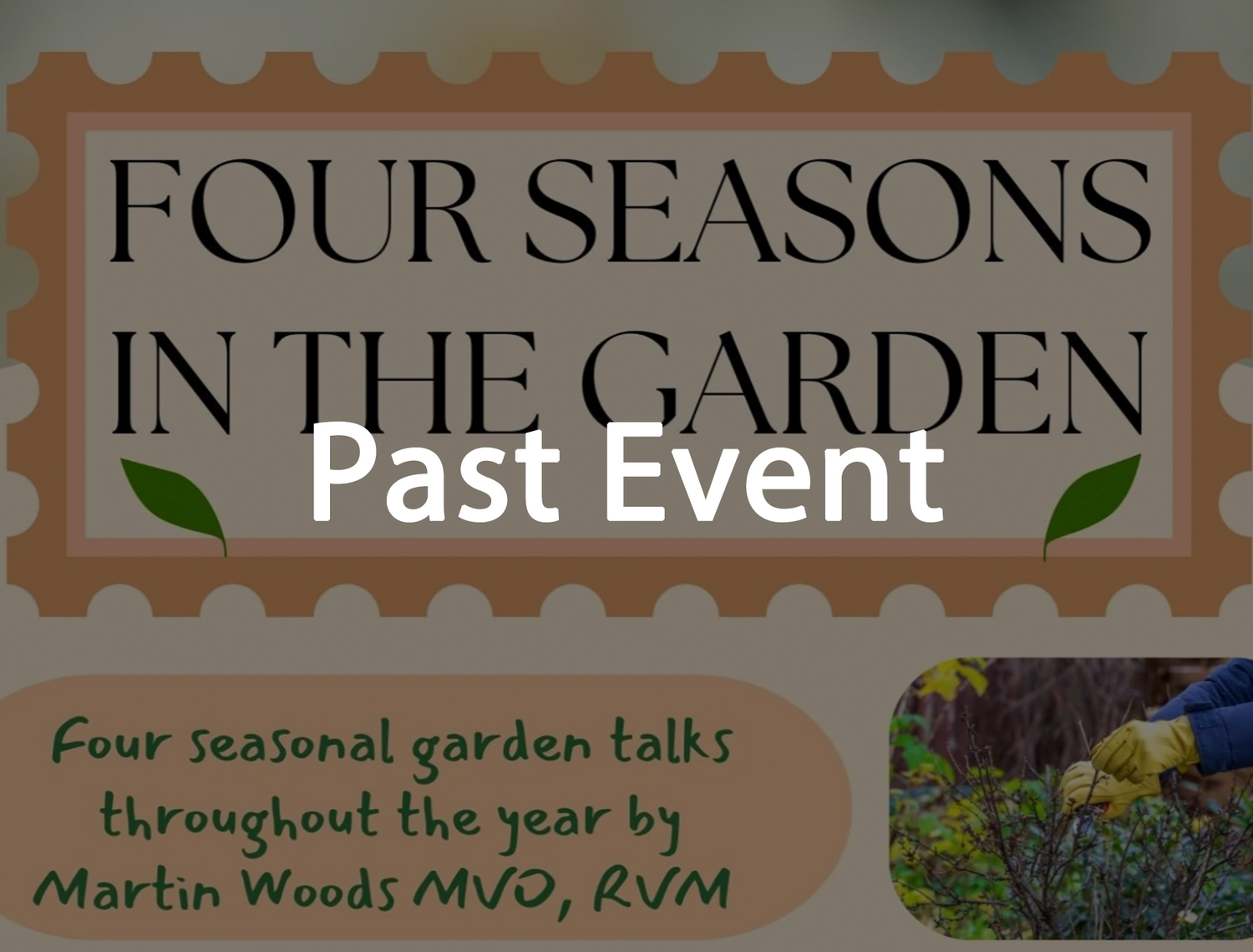 FOUR SEASONS IN THE GARDEN

Past Event

Four seasonal garden talks throughout the year by Martin Woods MVO, RVM